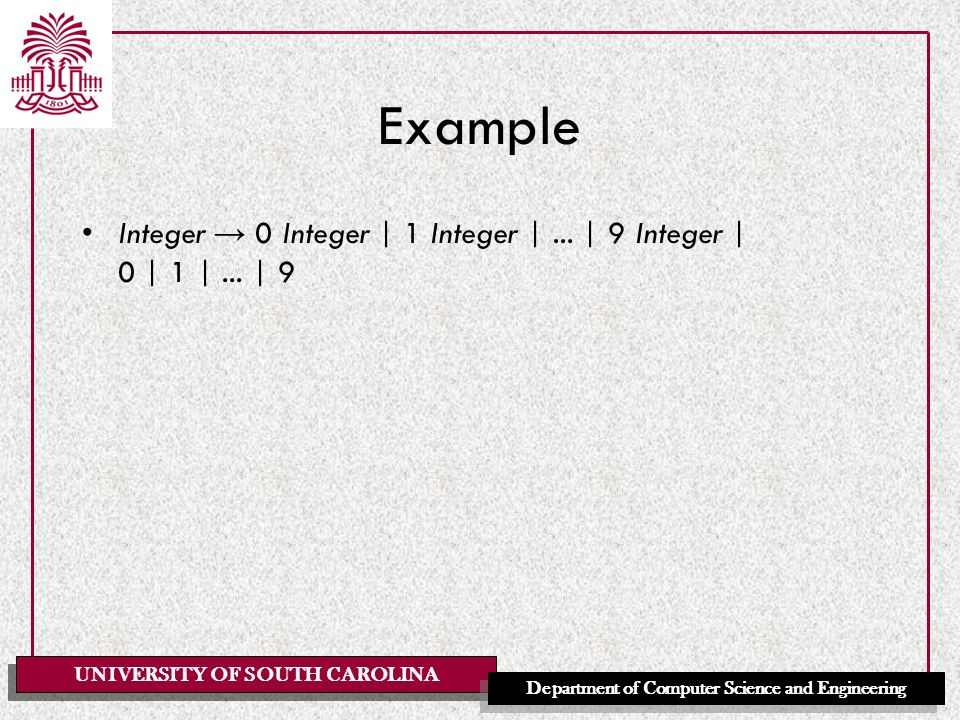 1801

Example

• Integer → 0 Integer | 1 Integer | … | 9 Integer | 0 | 1 | … | 9

UNIVERSITY OF SOUTH CAROLINA

Department of Computer Science and Engineering